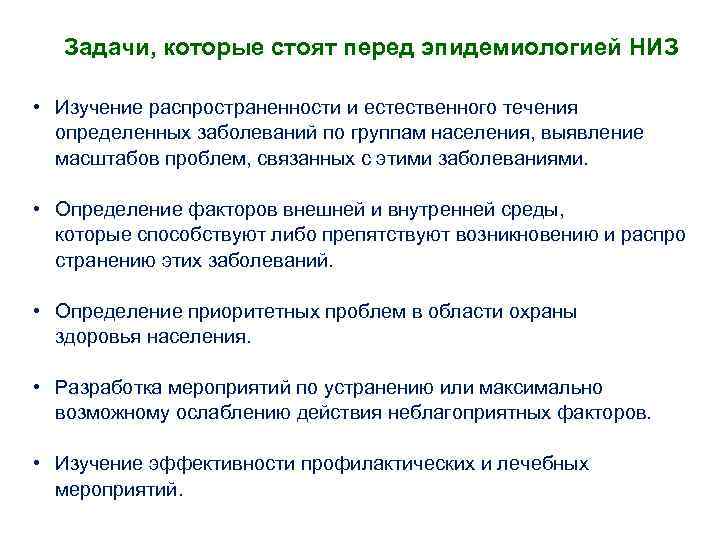 Задачи, которые стоят перед эпидемиологией НИЗ

• Изучение распространенности и естественного течения определенных заболеваний по группам населения, выявление масштабов проблем, связанных с этими заболеваниями.

• Определение факторов внешней и внутренней среды, которые способствуют либо препятствуют возникновению и распро странению этих заболеваний.

• Определение приоритетных проблем в области охраны здоровья населения.

• Разработка мероприятий по устранению или максимально возможному ослаблению действия неблагоприятных факторов.

• Изучение эффективности профилактических и лечебных мероприятий.